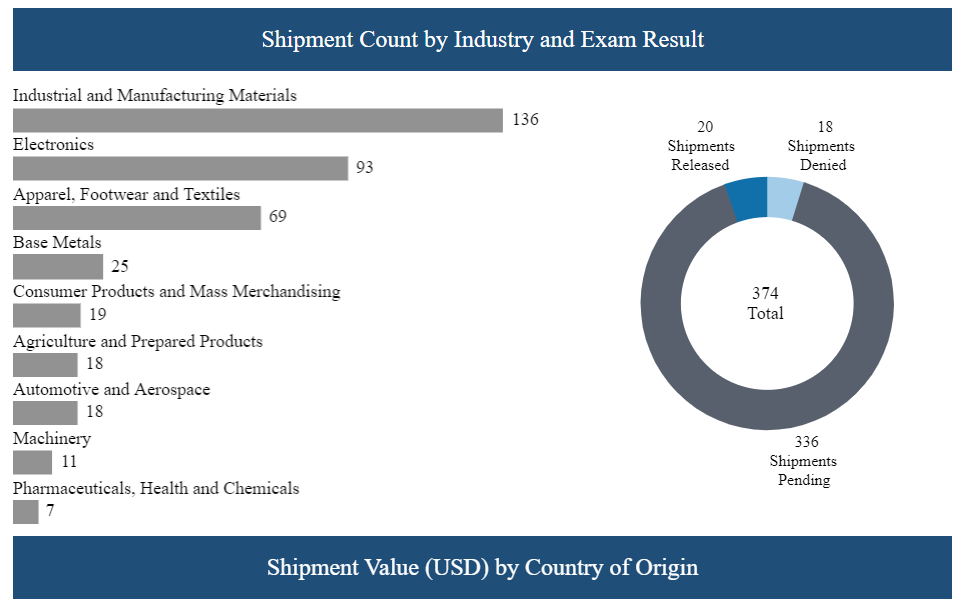 Shipment Count by Industry and Exam Result

Industrial and Manufacturing Materials
136
Electronics
93
Apparel, Footwear and Textiles
69
Base Metals
25
Consumer Products and Mass Merchandising
19
Agriculture and Prepared Products
18
Automotive and Aerospace
18
Machinery
11
Pharmaceuticals, Health and Chemicals
7

20
Shipments
Released

18
Shipments
Denied

374
Total

336
Shipments
Pending

Shipment Value (USD) by Country of Origin